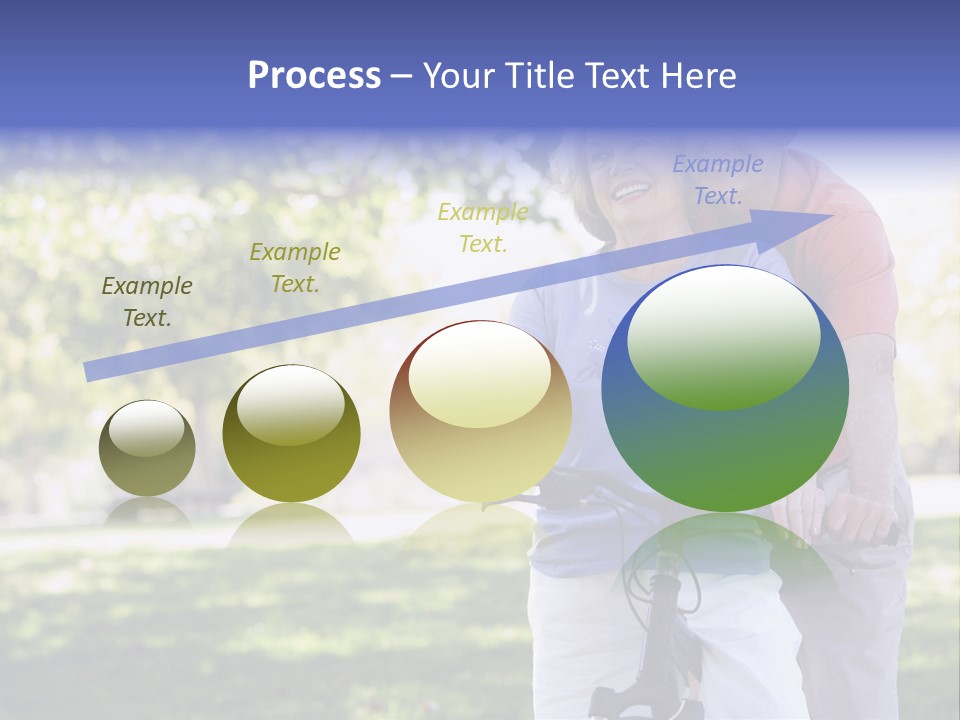 Process – Your Title Text Here

Example Text.

Example Text.

Example Text.

Example Text.